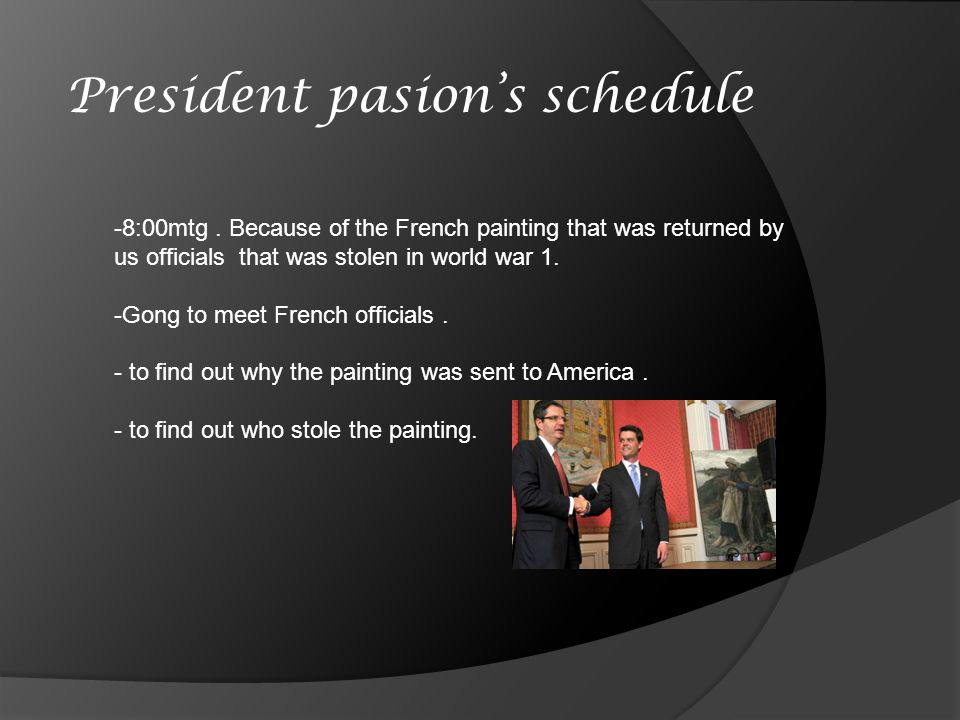 President pasion's schedule

-8:00mtg . Because of the French painting that was returned by us officials that was stolen in world war 1.

-Gong to meet French officials .

- to find out why the painting was sent to America .

- to find out who stole the painting.